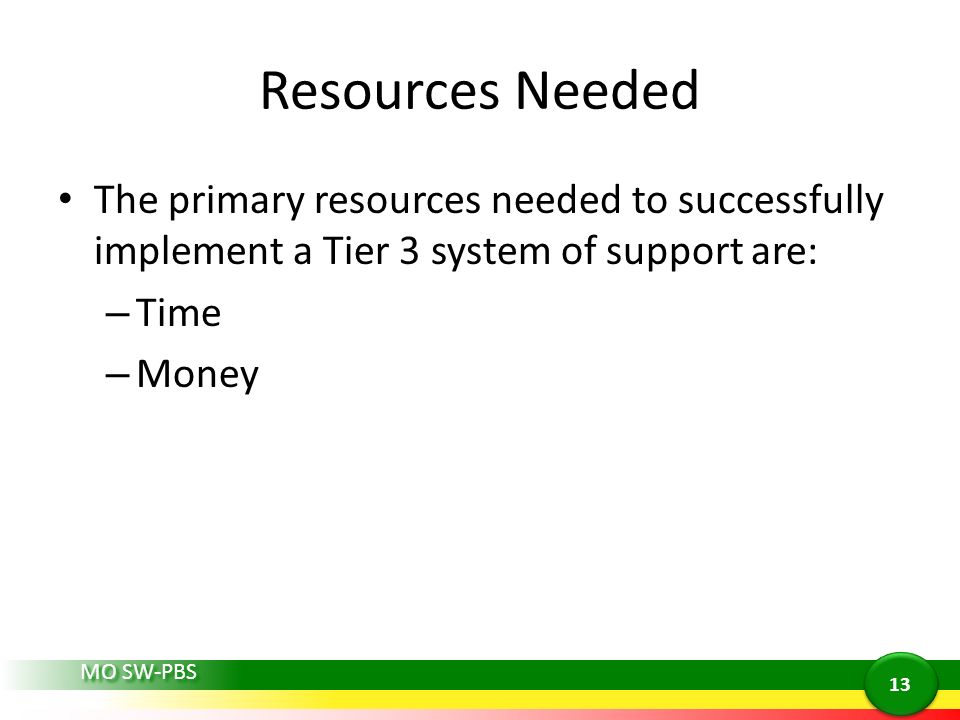 Resources Needed

• The primary resources needed to successfully implement a Tier 3 system of support are:
– Time
– Money

MO SW-PBS

13